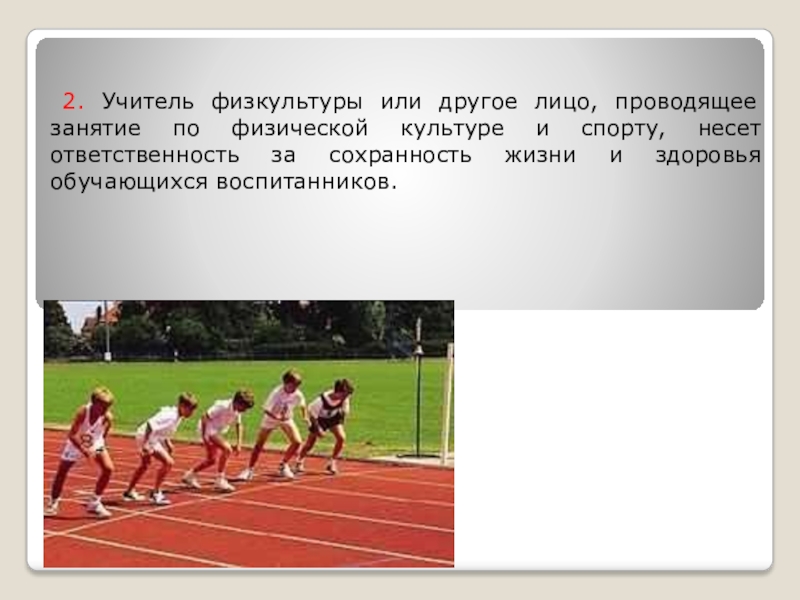 2. Учитель физкультуры или другое лицо, проводящее занятие по физической культуре и спорту, несет ответственность за сохранность жизни и здоровья обучающихся воспитанников.